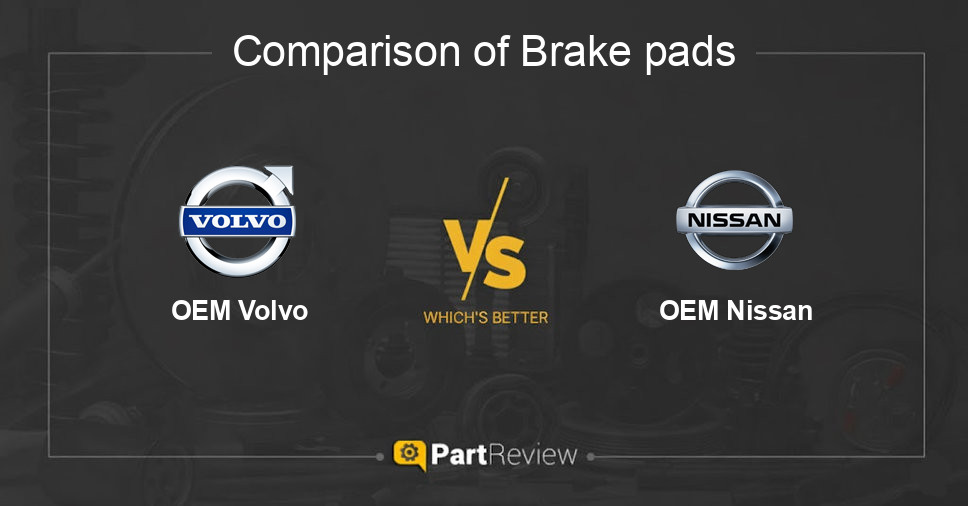 Comparison of Brake pads

VOLVO

OEM Volvo

VS

WHICH'S BETTER

NISSAN

OEM Nissan

PartReview